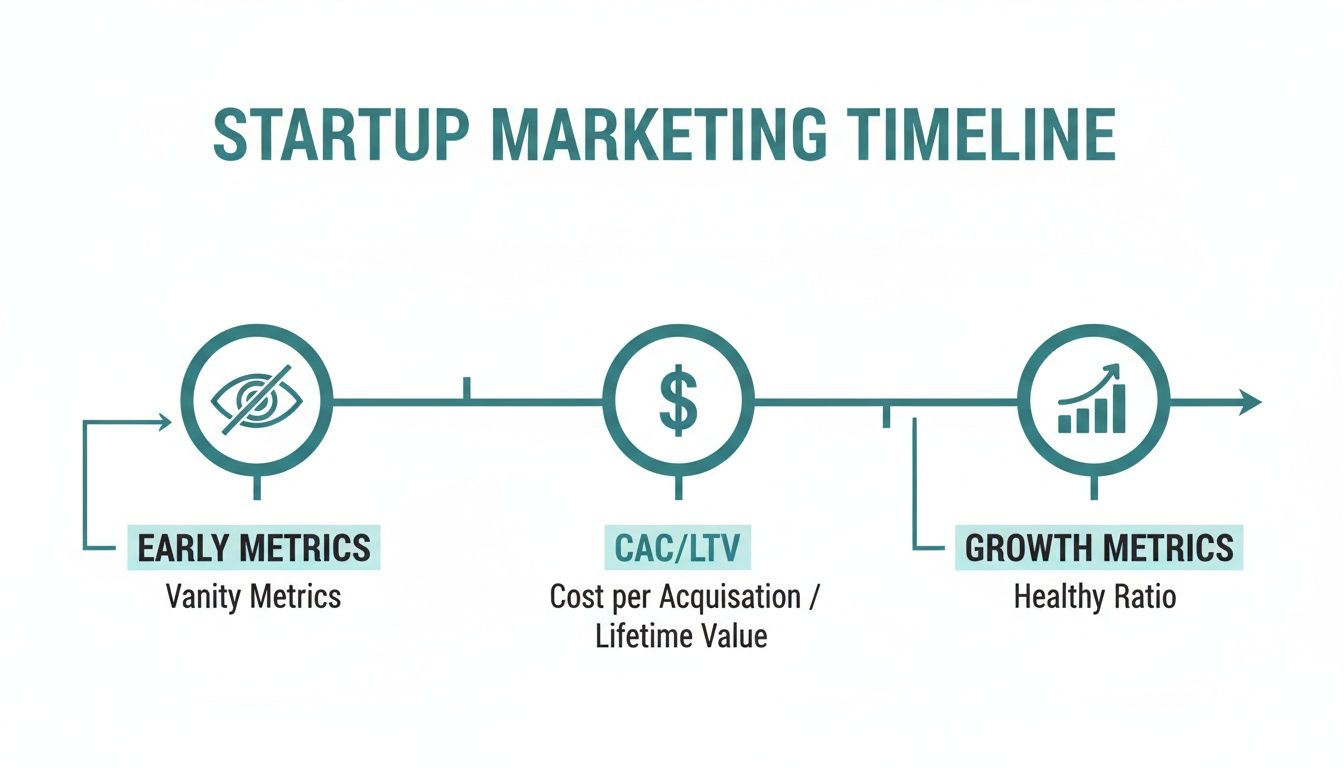 STARTUP MARKETING TIMELINE

$

EARLY METRICS
Vanity Metrics

CAC/LTV
Cost per Acquisation / Lifetime Value

GROWTH METRICS
Healthy Ratio